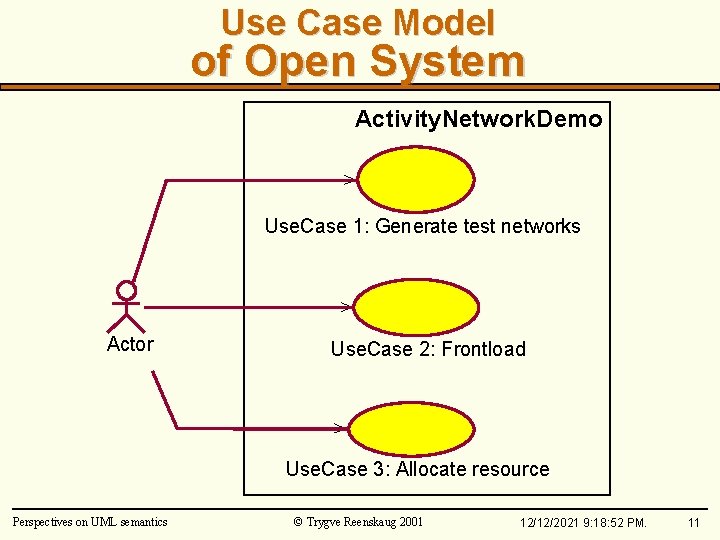 Use Case Model
of Open System

ActivityNetworkDemo

UseCase 1: Generate test networks

Actor

UseCase 2: Frontload

UseCase 3: Allocate resource

Perspectives on UML semantics

© Trygve Reenskaug 2001

12/12/2021 9:18:52 PM.

11